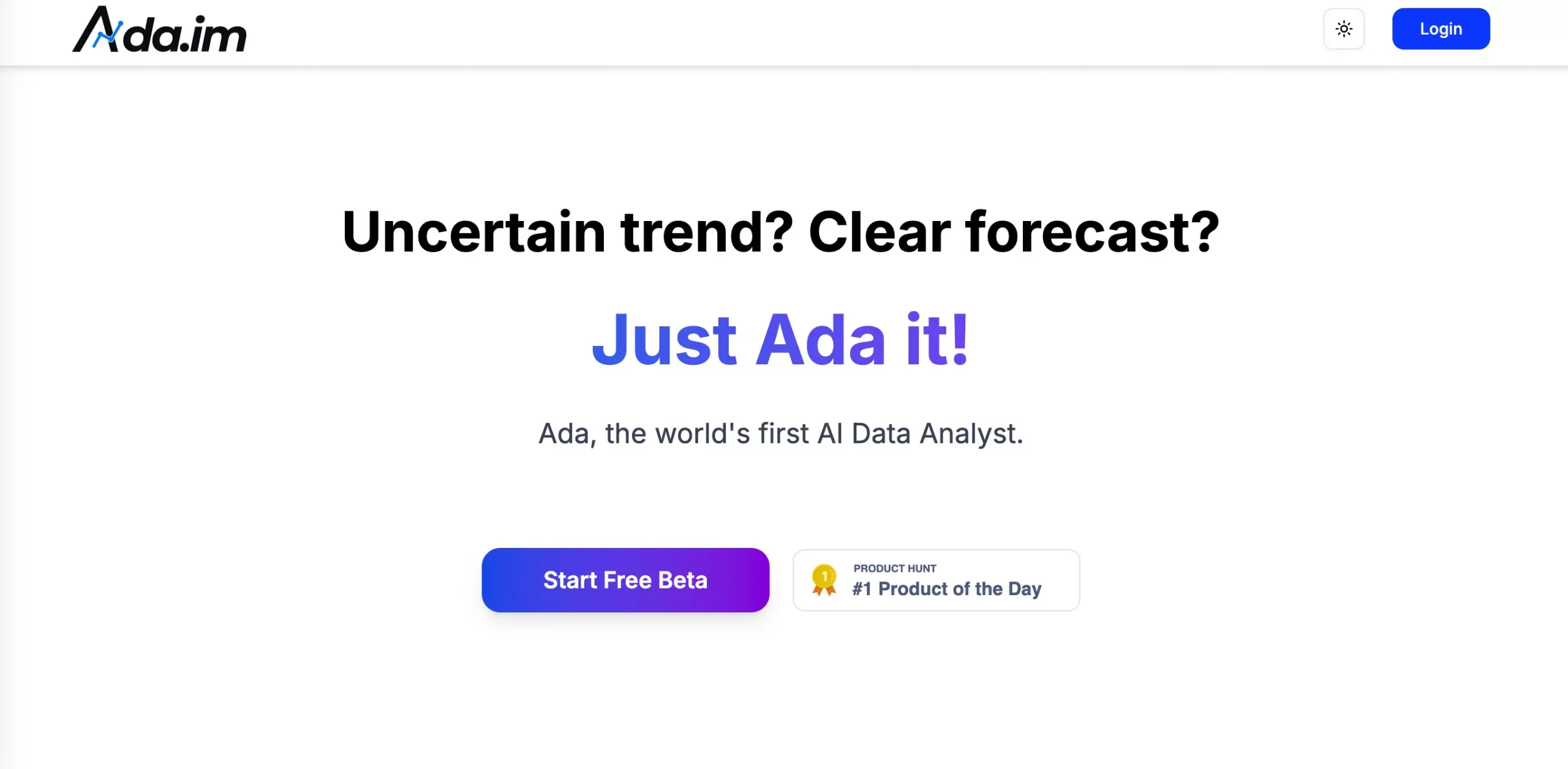 Ada.im

Login

Uncertain trend? Clear forecast?

Just Ada it!

Ada, the world's first AI Data Analyst.

Start Free Beta

1

PRODUCT HUNT
#1 Product of the Day